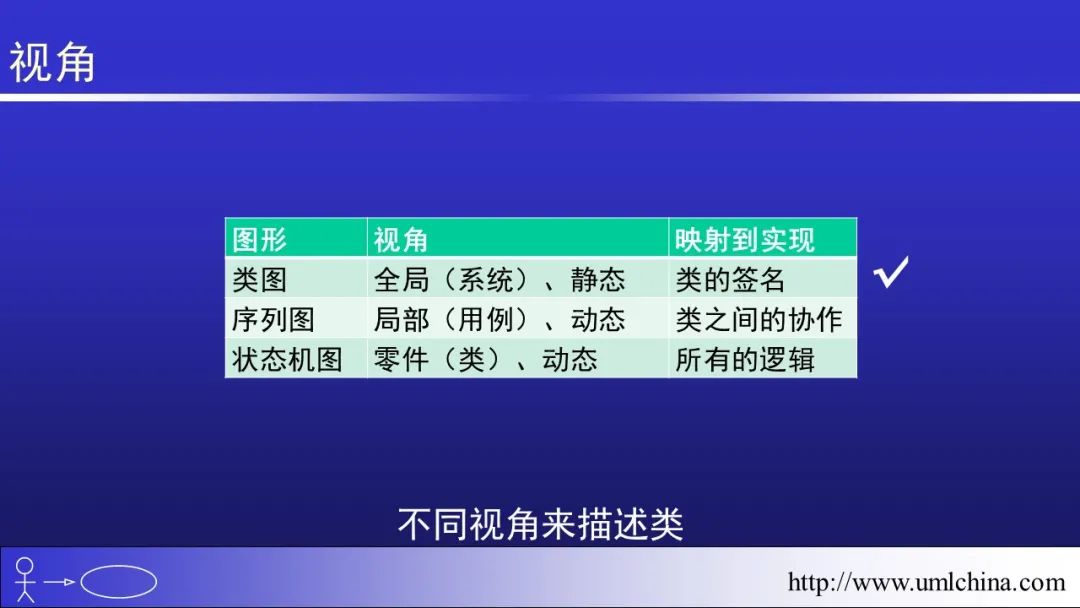 视角

| 图形 | 视角 | 映射到实现 |
|---|---|---|
| 类图 | 全局（系统）、静态 | 类的签名 |
| 序列图 | 局部（用例）、动态 | 类之间的协作 |
| 状态机图 | 零件（类）、动态 | 所有的逻辑 |

✓

不同视角来描述类

http://www.umlchina.com